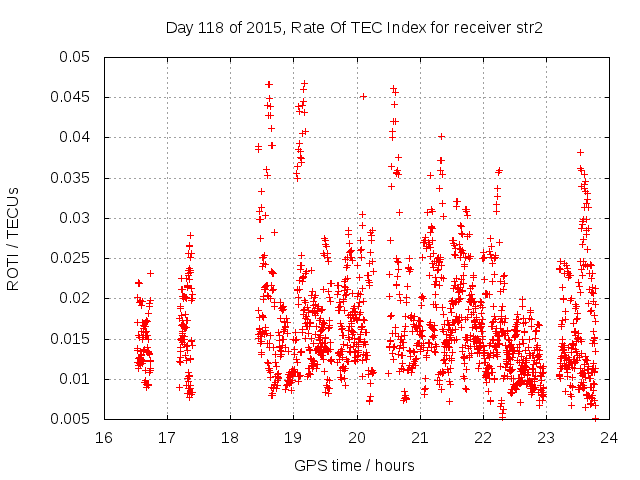 Day 118 of 2015, Rate Of TEC Index for receiver str2

ROTI / TECUs

0.05
0.045
0.04
0.035
0.03
0.025
0.02
0.015
0.01
0.005

16 17 18 19 20 21 22 23 24

GPS time / hours